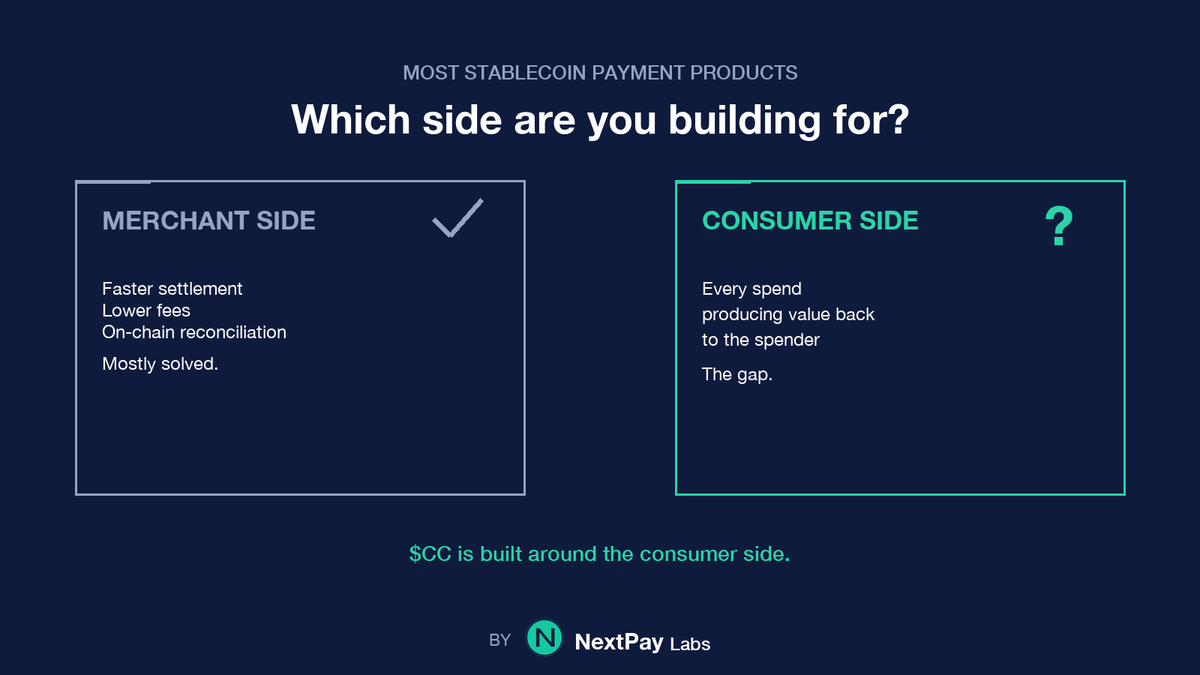 MOST STABLECOIN PAYMENT PRODUCTS

Which side are you building for?

MERCHANT SIDE

Faster settlement
Lower fees
On-chain reconciliation

Mostly solved.

CONSUMER SIDE

?

Every spend
producing value back
to the spender

The gap.

\$CC is built around the consumer side.

BY N NextPay Labs